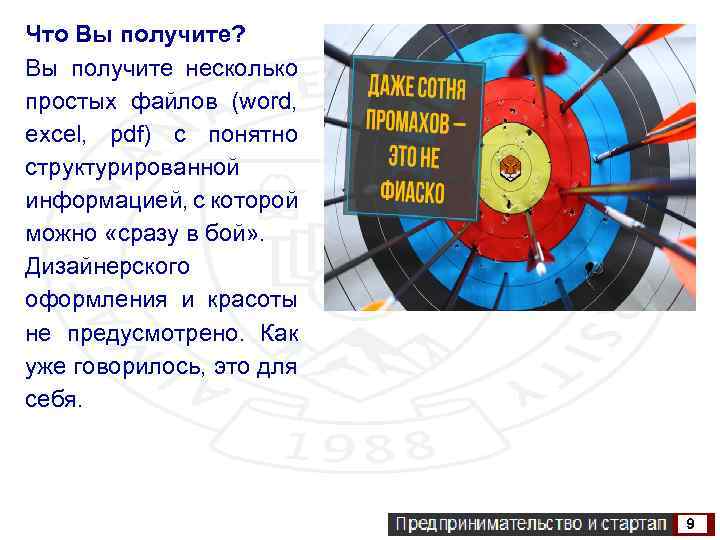 Что Вы получите?

Вы получите несколько простых файлов (word, excel, pdf) с понятно структурированной информацией, с которой можно «сразу в бой». Дизайнерского оформления и красоты не предусмотрено. Как уже говорилось, это для себя.

ДАЖЕ СОТНЯ ПРОМАХОВ – ЭТО НЕ ФИАСКО

1988

Предпринимательство и стартап 9